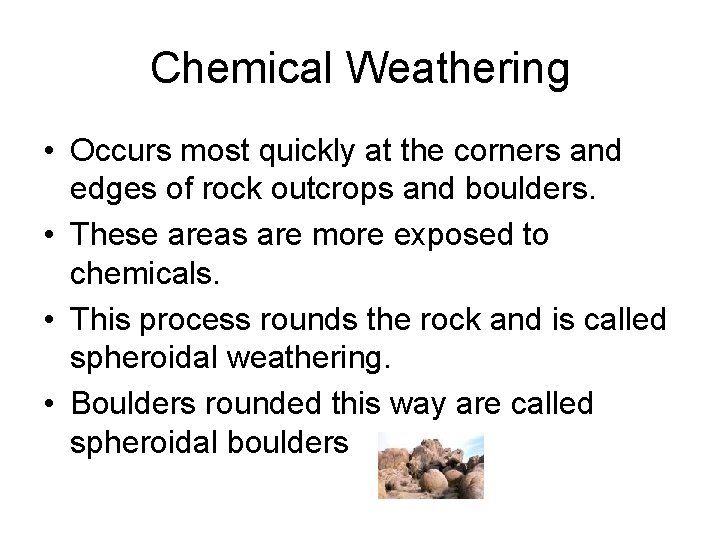 Chemical Weathering

• Occurs most quickly at the corners and edges of rock outcrops and boulders.
• These areas are more exposed to chemicals.
• This process rounds the rock and is called spheroidal weathering.
• Boulders rounded this way are called spheroidal boulders